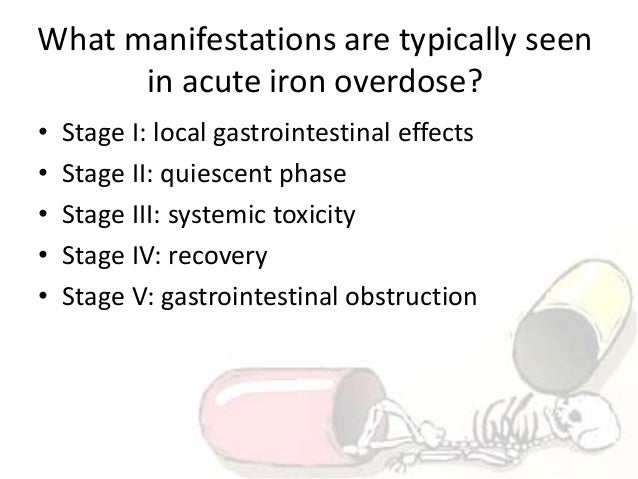 What manifestations are typically seen in acute iron overdose?

• Stage I: local gastrointestinal effects
• Stage II: quiescent phase
• Stage III: systemic toxicity
• Stage IV: recovery
• Stage V: gastrointestinal obstruction